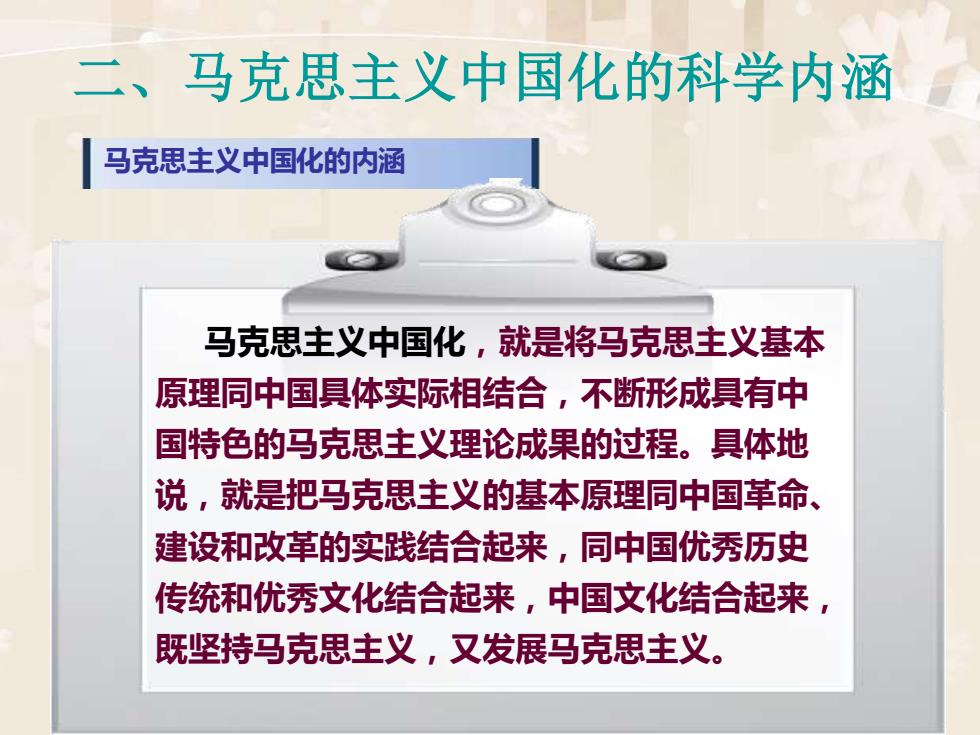 二、马克思主义中国化的科学内涵

马克思主义中国化的内涵

马克思主义中国化，就是将马克思主义基本原理同中国具体实际相结合，不断形成具有中国特色的马克思主义理论成果的过程。具体地说，就是把马克思主义的基本原理同中国革命、建设和改革的实践结合起来，同中国优秀历史传统和优秀文化结合起来，中国文化结合起来，既坚持马克思主义，又发展马克思主义。